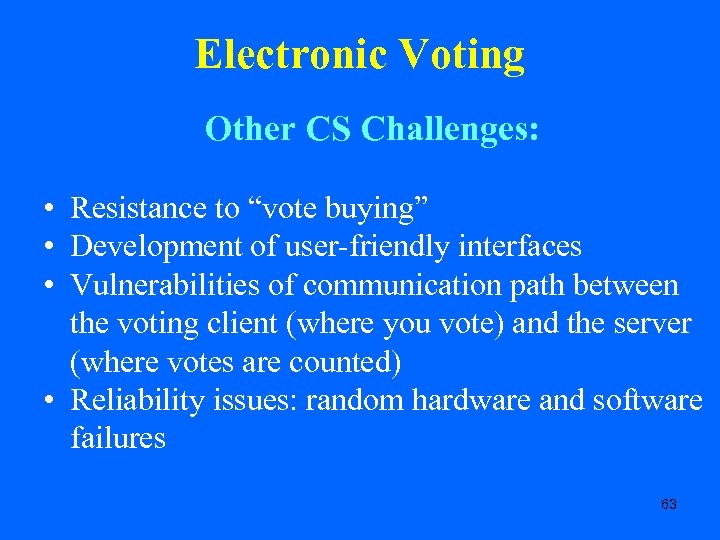 Electronic Voting

Other CS Challenges:

• Resistance to “vote buying”
• Development of user-friendly interfaces
• Vulnerabilities of communication path between the voting client (where you vote) and the server (where votes are counted)
• Reliability issues: random hardware and software failures

63